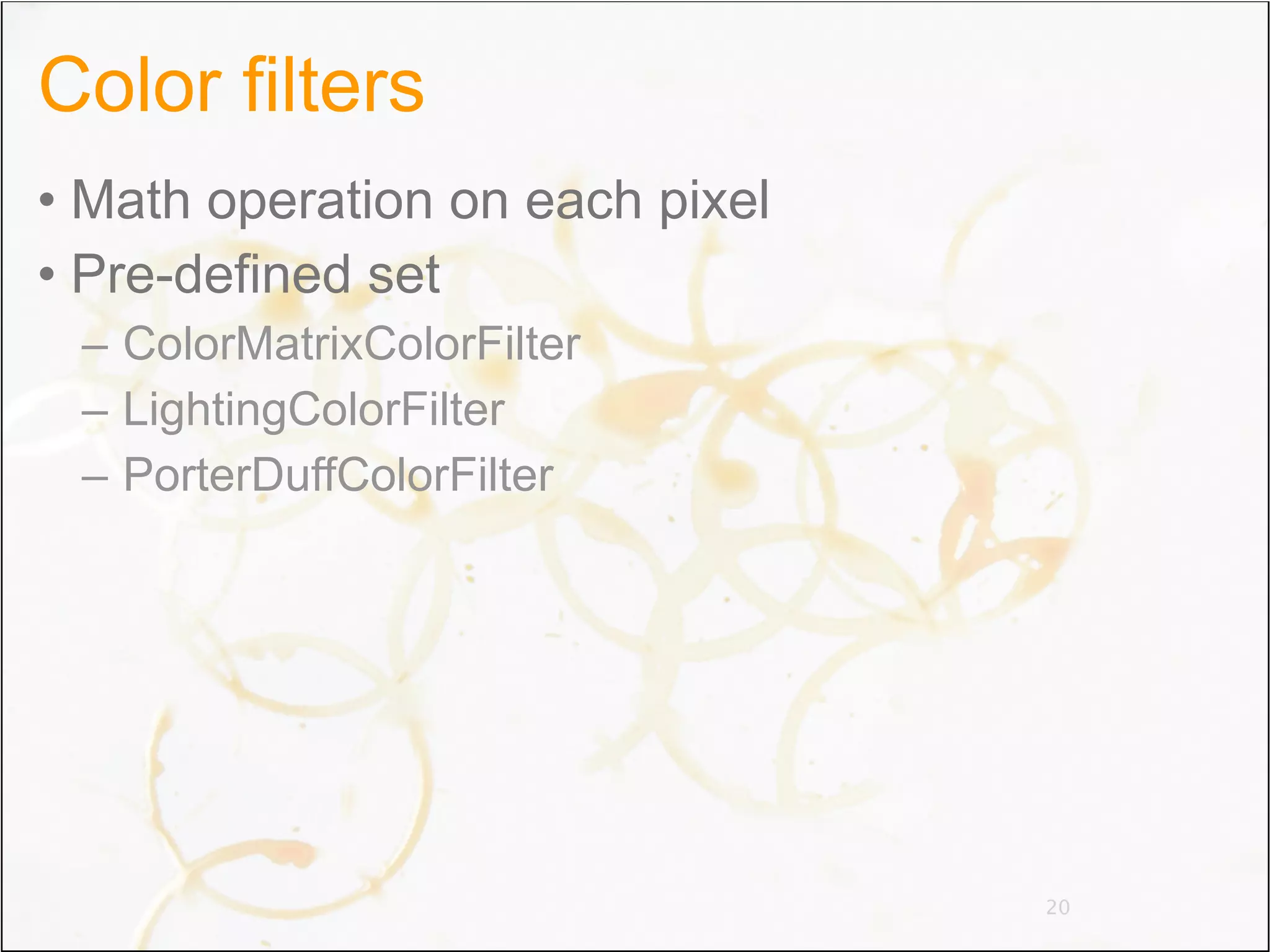 Color filters

• Math operation on each pixel
• Pre-defined set
– ColorMatrixColorFilter
– LightingColorFilter
– PorterDuffColorFilter

20